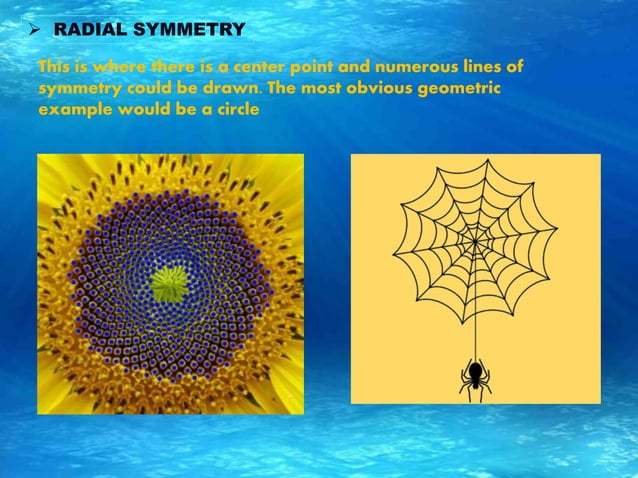 ➢ RADIAL SYMMETRY

This is where there is a center point and numerous lines of symmetry could be drawn. The most obvious geometric example would be a circle